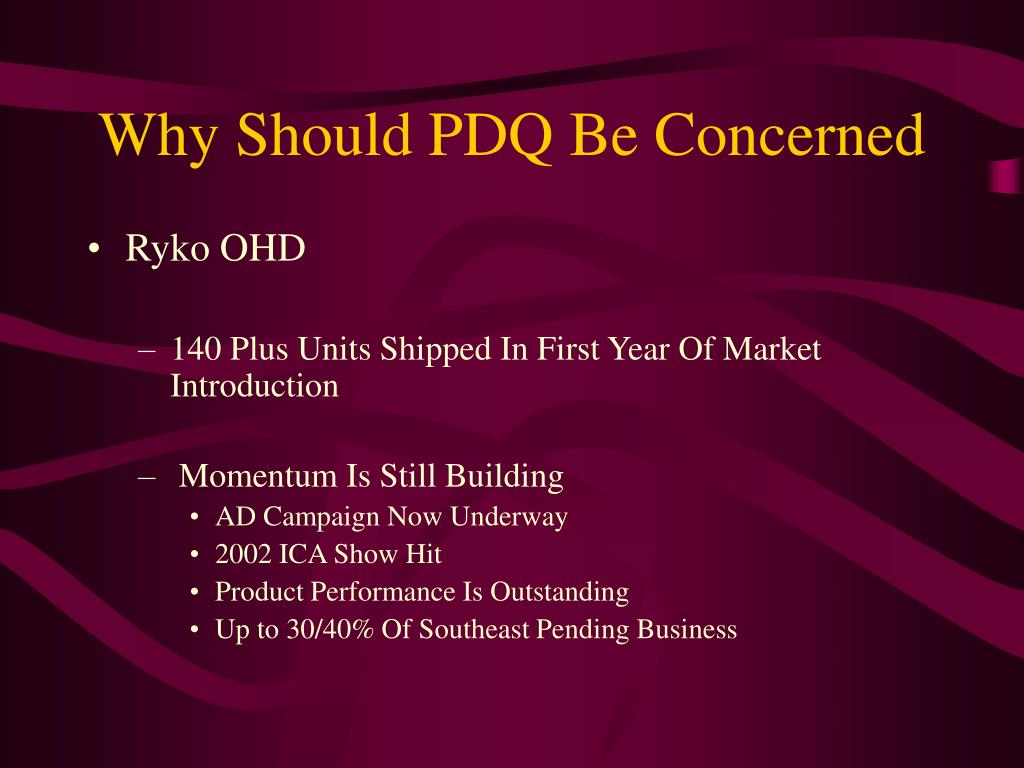 Why Should PDQ Be Concerned

• Ryko OHD

– 140 Plus Units Shipped In First Year Of Market Introduction

– Momentum Is Still Building

• AD Campaign Now Underway
• 2002 ICA Show Hit
• Product Performance Is Outstanding
• Up to 30/40% Of Southeast Pending Business